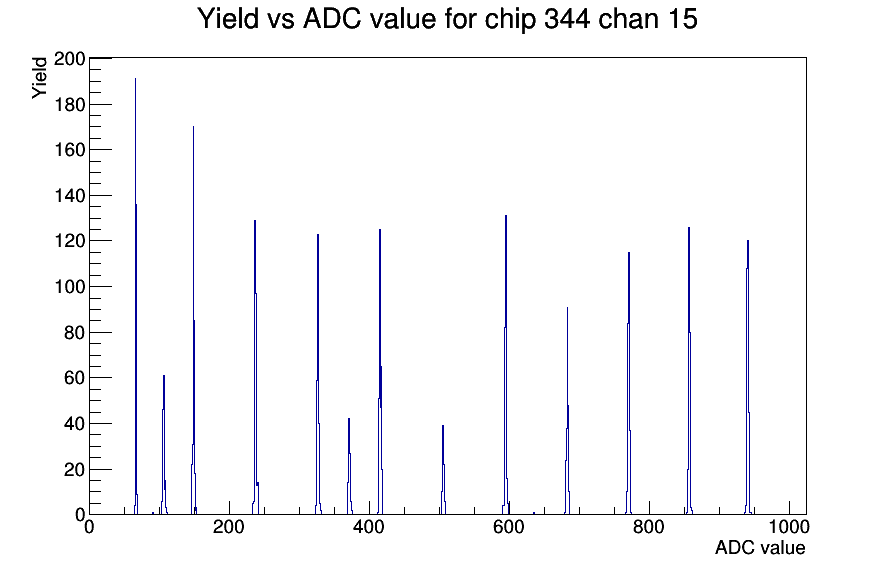 Yield vs ADC value for chip 344 chan 15

Yield

200
180
160
140
120
100
80
60
40
20
0

0
200
400
600
800
1000

ADC value